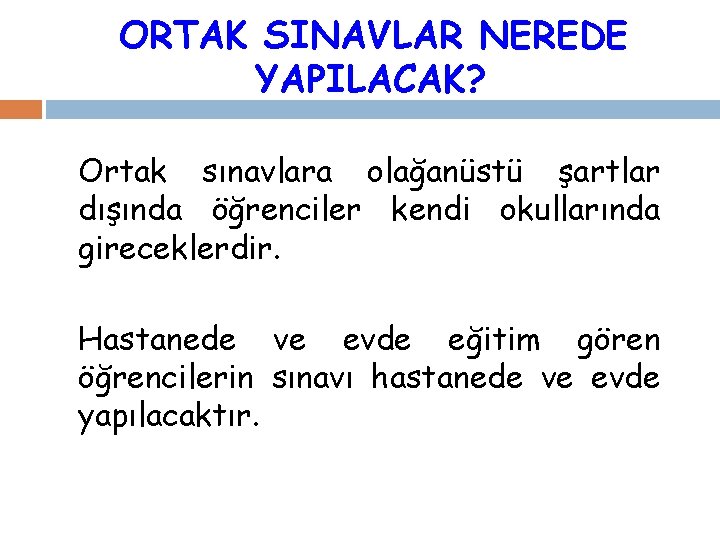 ORTAK SINAVLAR NEREDE YAPILACAK?

Ortak sınavlara olağanüstü şartlar dışında öğrenciler kendi okullarında gireceklerdir.

Hastanede ve evde eğitim gören öğrencilerin sınavı hastanede ve evde yapılacaktır.